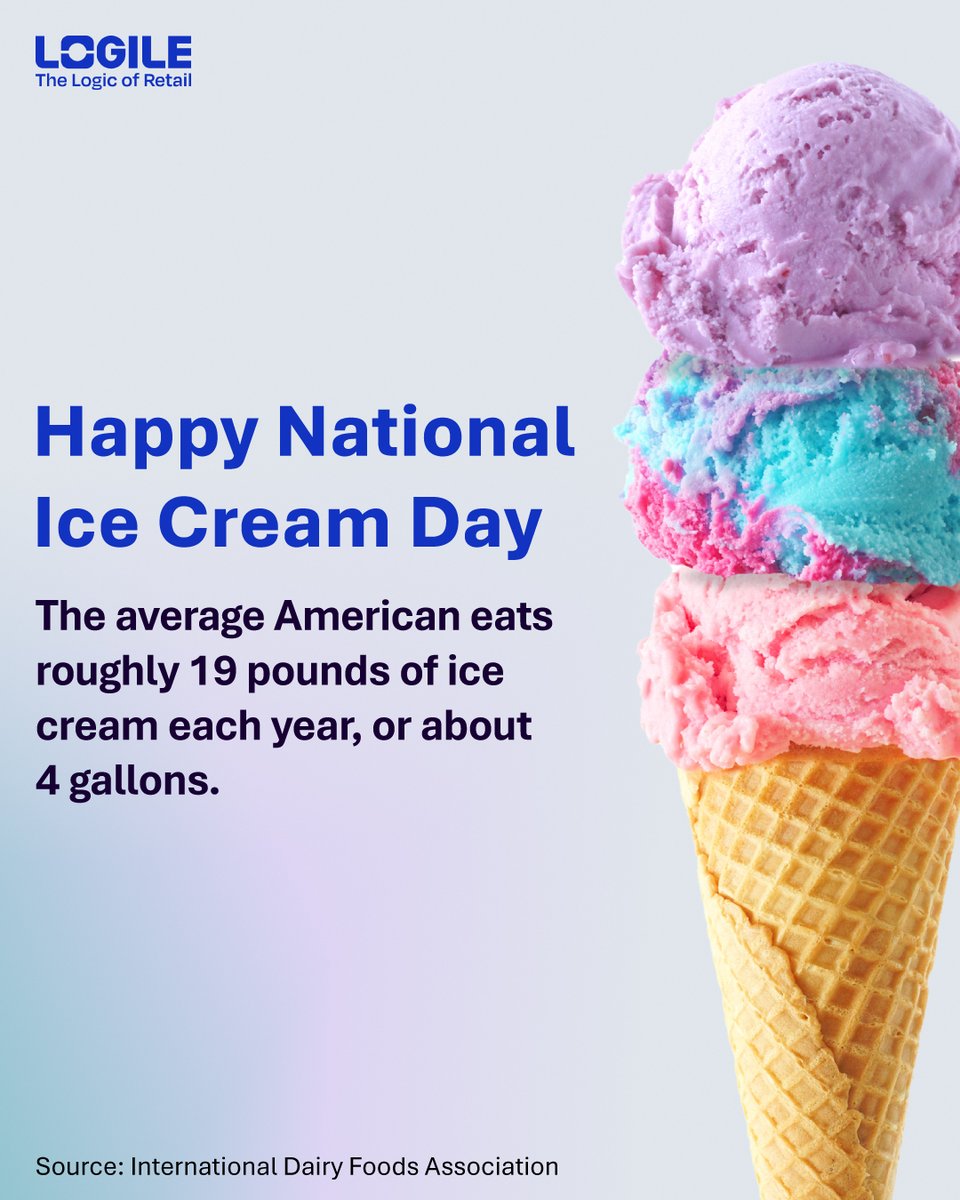 LOGILE
The Logic of Retail

Happy National Ice Cream Day

The average American eats roughly 19 pounds of ice cream each year, or about 4 gallons.

Source: International Dairy Foods Association